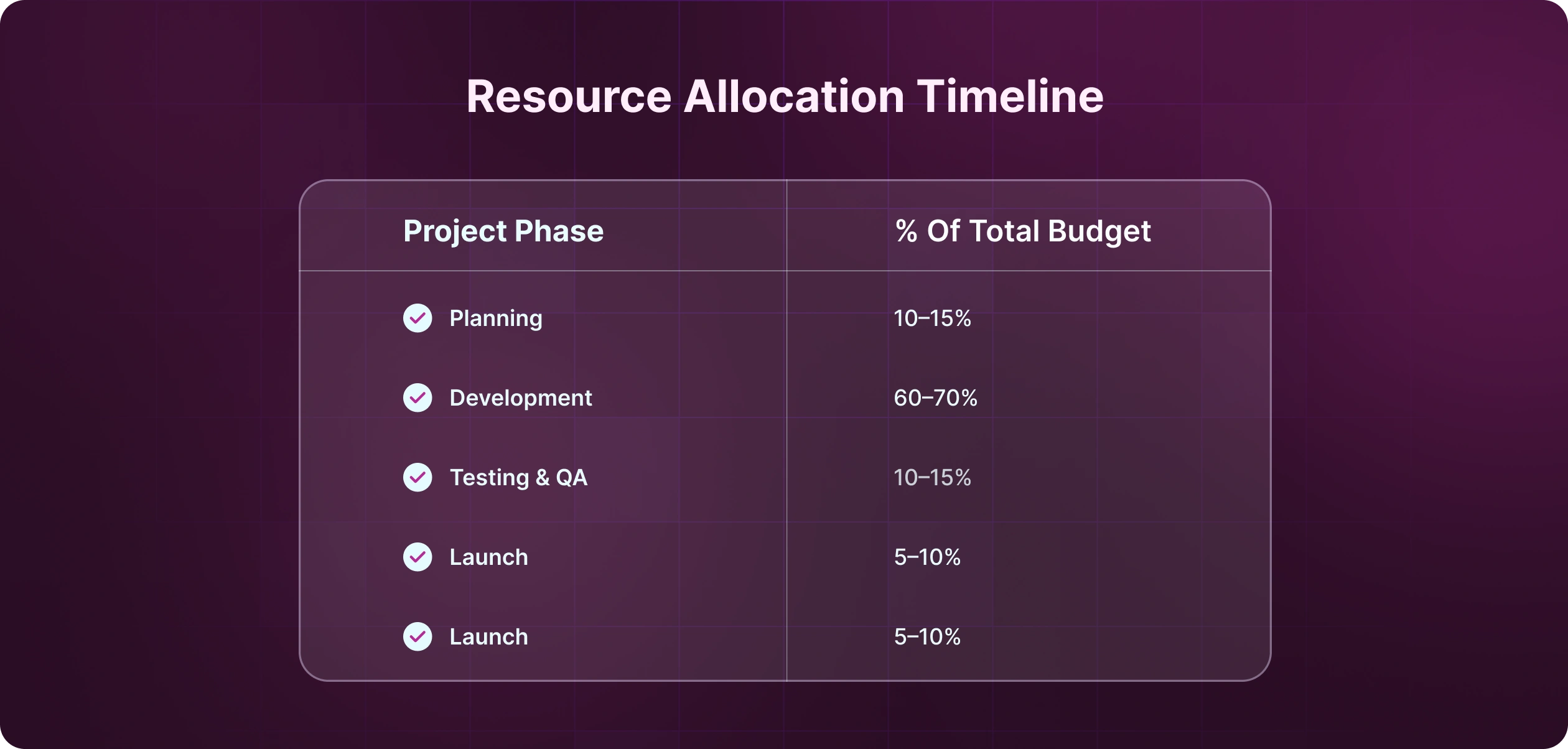 Resource Allocation Timeline

| Project Phase | % Of Total Budget |
|---|---|
| Planning | 10–15% |
| Development | 60–70% |
| Testing & QA | 10–15% |
| Launch | 5–10% |
| Launch | 5–10% |